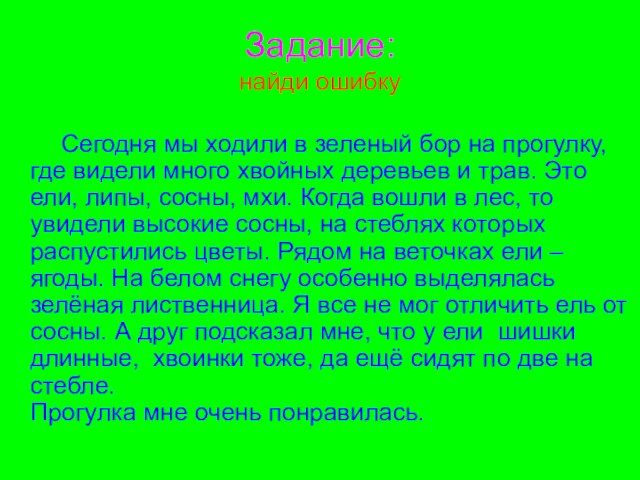 Задание:
найди ошибку

Сегодня мы ходили в зеленый бор на прогулку, где видели много хвойных деревьев и трав. Это ели, липы, сосны, мхи. Когда вошли в лес, то увидели высокие сосны, на стеблях которых распустились цветы. Рядом на веточках ели – ягоды. На белом снегу особенно выделялась зелёная лиственница. Я все не мог отличить ель от сосны. А друг подсказал мне, что у ели шишки длинные, хвоинки тоже, да ещё сидят по две на стебле.
Прогулка мне очень понравилась.